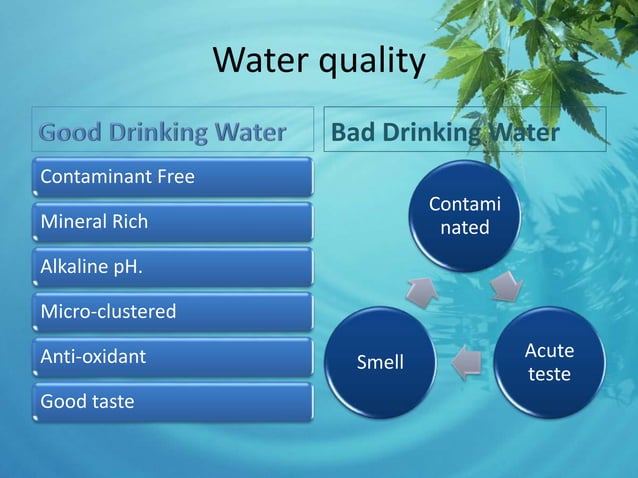 Water quality

Good Drinking Water

Contaminant Free

Mineral Rich

Alkaline pH.

Micro-clustered

Anti-oxidant

Good taste

Bad Drinking Water

Contami nated

Acute teste

Smell